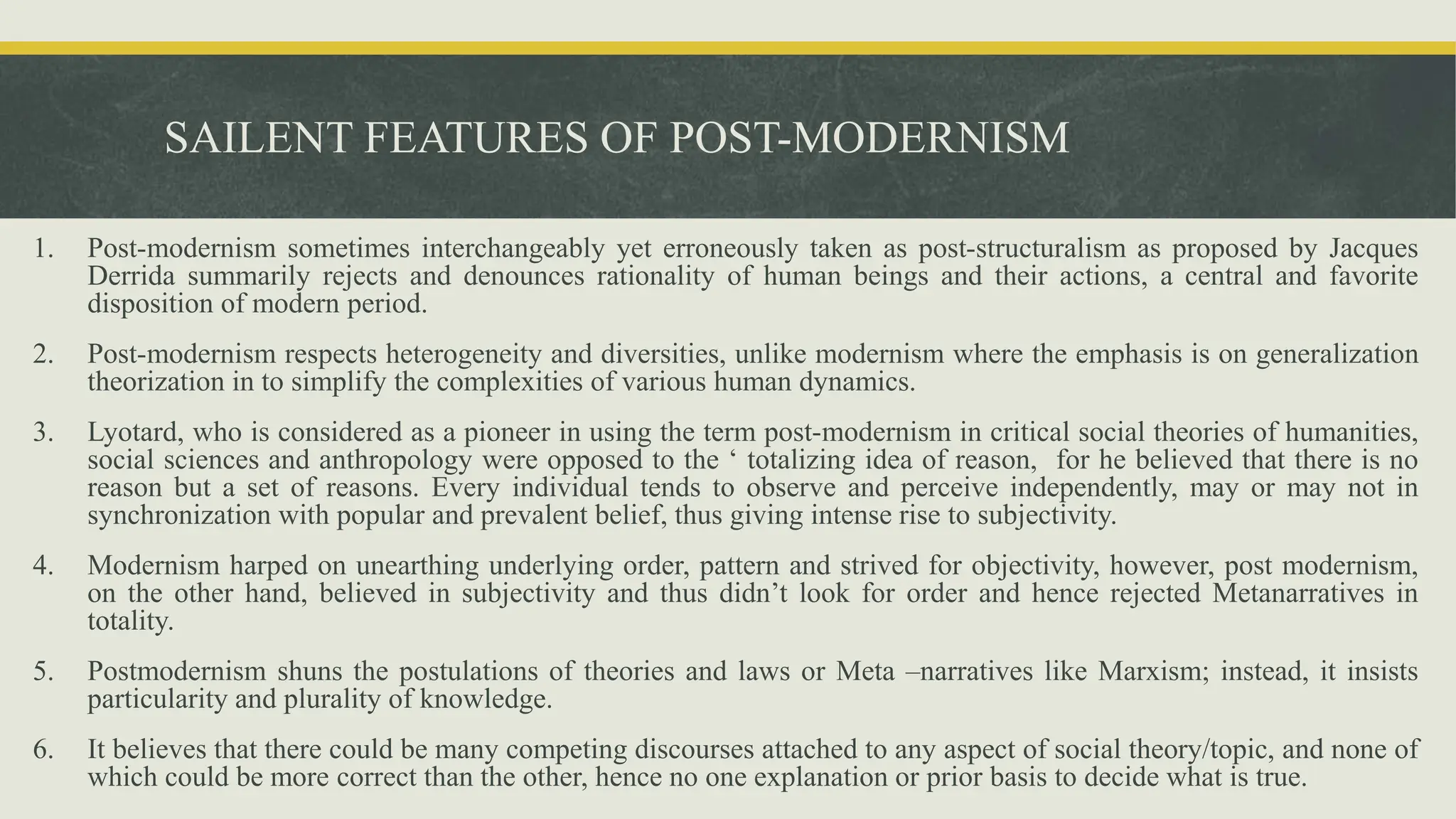 SAILENT FEATURES OF POST-MODERNISM

1. Post-modernism sometimes interchangeably yet erroneously taken as post-structuralism as proposed by Jacques Derrida summarily rejects and denounces rationality of human beings and their actions, a central and favorite disposition of modern period.

2. Post-modernism respects heterogeneity and diversities, unlike modernism where the emphasis is on generalization theorization in to simplify the complexities of various human dynamics.

3. Lyotard, who is considered as a pioneer in using the term post-modernism in critical social theories of humanities, social sciences and anthropology were opposed to the ‘ totalizing idea of reason, for he believed that there is no reason but a set of reasons. Every individual tends to observe and perceive independently, may or may not in synchronization with popular and prevalent belief, thus giving intense rise to subjectivity.

4. Modernism harped on unearthing underlying order, pattern and strived for objectivity, however, post modernism, on the other hand, believed in subjectivity and thus didn’t look for order and hence rejected Metanarratives in totality.

5. Postmodernism shuns the postulations of theories and laws or Meta –narratives like Marxism; instead, it insists particularity and plurality of knowledge.

6. It believes that there could be many competing discourses attached to any aspect of social theory/topic, and none of which could be more correct than the other, hence no one explanation or prior basis to decide what is true.